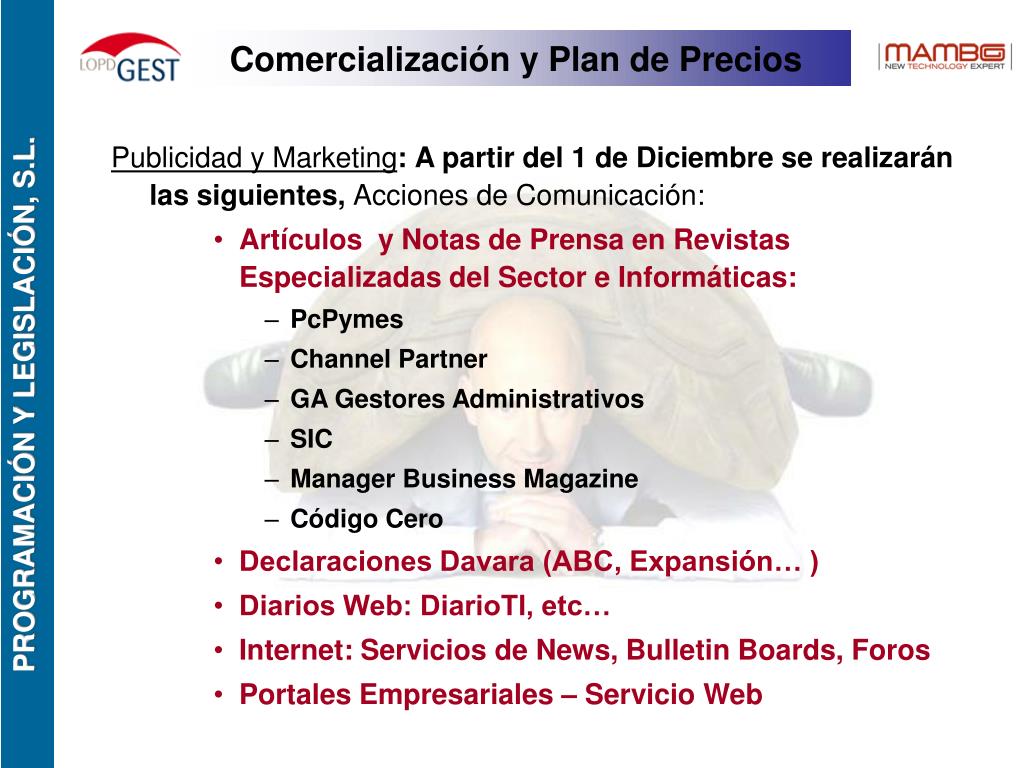 PROGRAMACIÓN Y LEGISLACIÓN, S.L.

LOPD GEST

Comercialización y Plan de Precios

MAMBG
NEW TECHNOLOGY EXPERT

Publicidad y Marketing: A partir del 1 de Diciembre se realizarán las siguientes, Acciones de Comunicación:

• Artículos y Notas de Prensa en Revistas Especializadas del Sector e Informáticas:
– PcPymes
– Channel Partner
– GA Gestores Administrativos
– SIC
– Manager Business Magazine
– Código Cero
• Declaraciones Davara (ABC, Expansión… )
• Diarios Web: DiarioTI, etc…
• Internet: Servicios de News, Bulletin Boards, Foros
• Portales Empresariales – Servicio Web